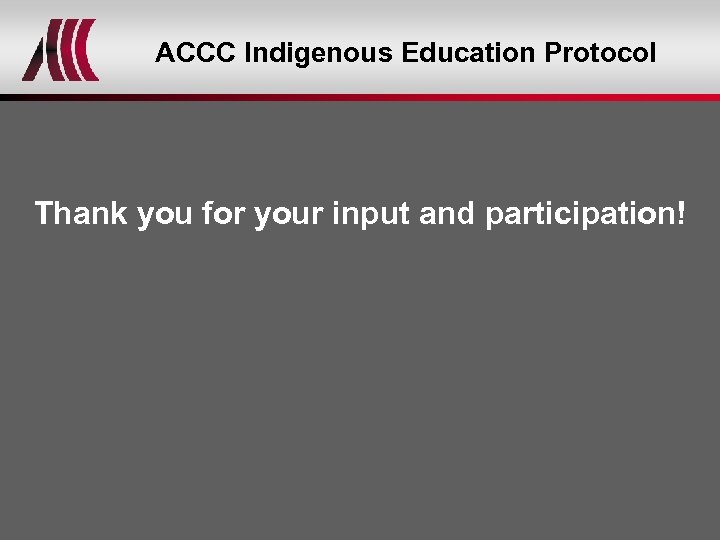 ACCC Indigenous Education Protocol

Thank you for your input and participation!